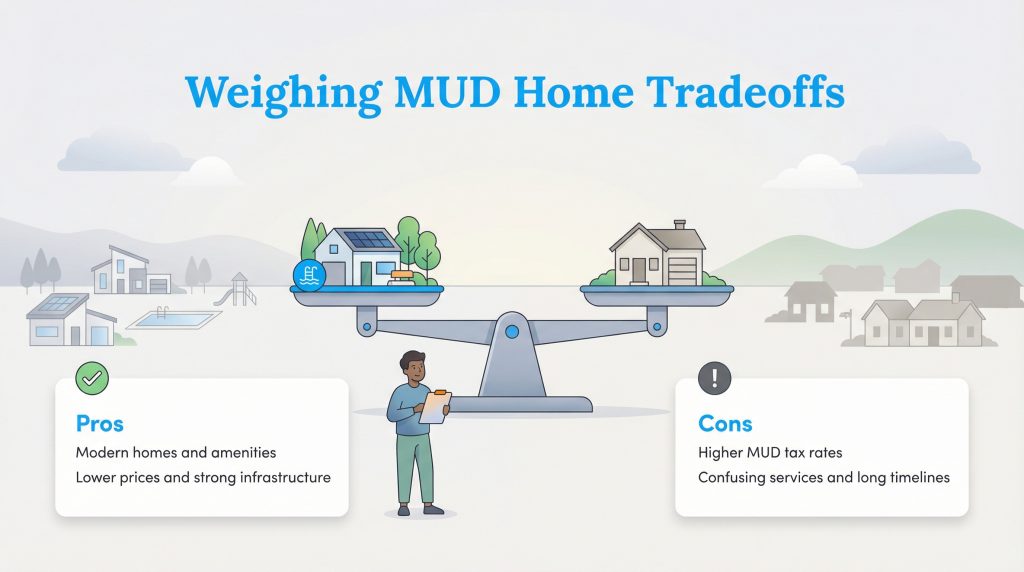 Weighing MUD Home Tradeoffs

Pros
Modern homes and amenities
Lower prices and strong infrastructure

Cons
Higher MUD tax rates
Confusing services and long timelines